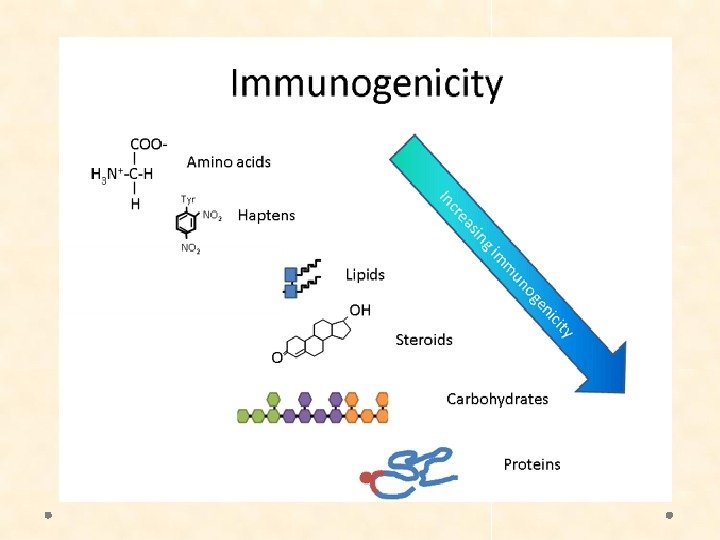 Immunogenicity

COO-
$H_3N^+$-C-H
H

Amino acids

Tyr
$NO_2$
$NO_2$

Haptens

Lipids

OH
O

Steroids

Carbohydrates

Proteins

Increasing immunogenicity